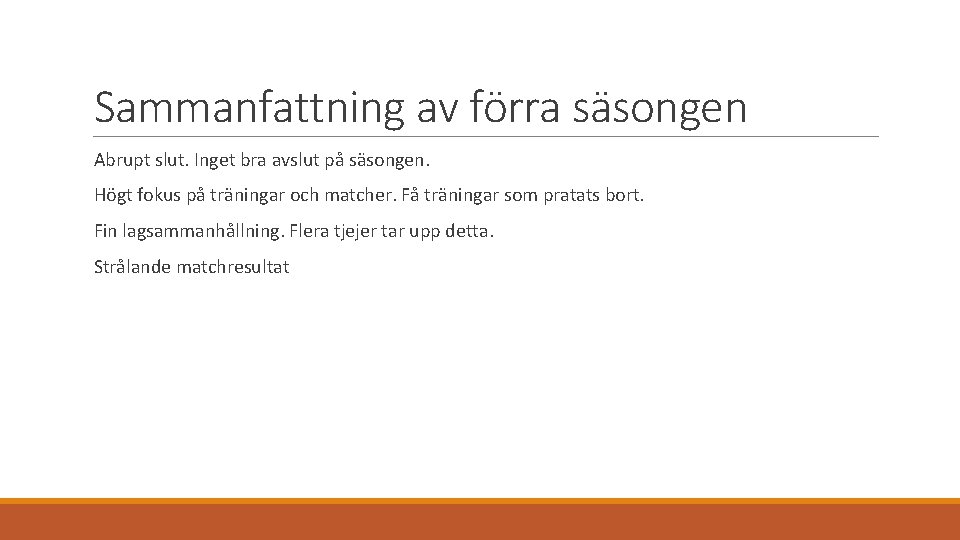 Sammanfattning av förra säsongen

Abrupt slut. Inget bra avslut på säsongen.

Högt fokus på träningar och matcher. Få träningar som pratats bort.

Fin lagsammanhållning. Flera tjejer tar upp detta.

Strålande matchresultat